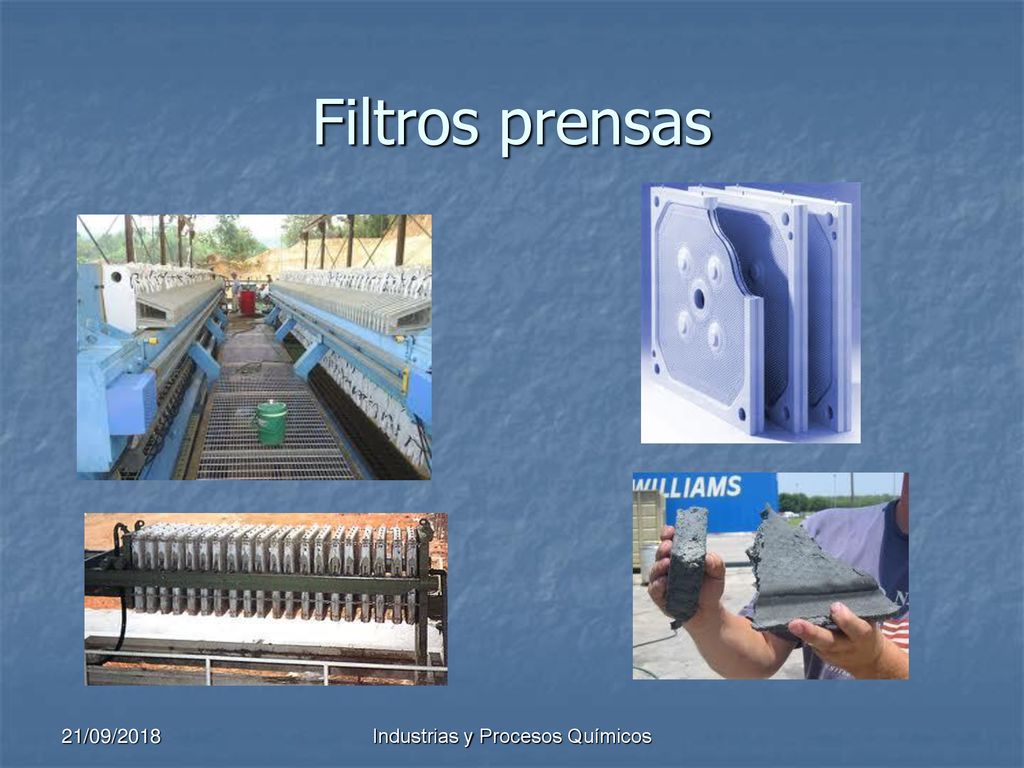 Filtros prensas

WILLIAMS

21/09/2018

Industrias y Procesos Químicos